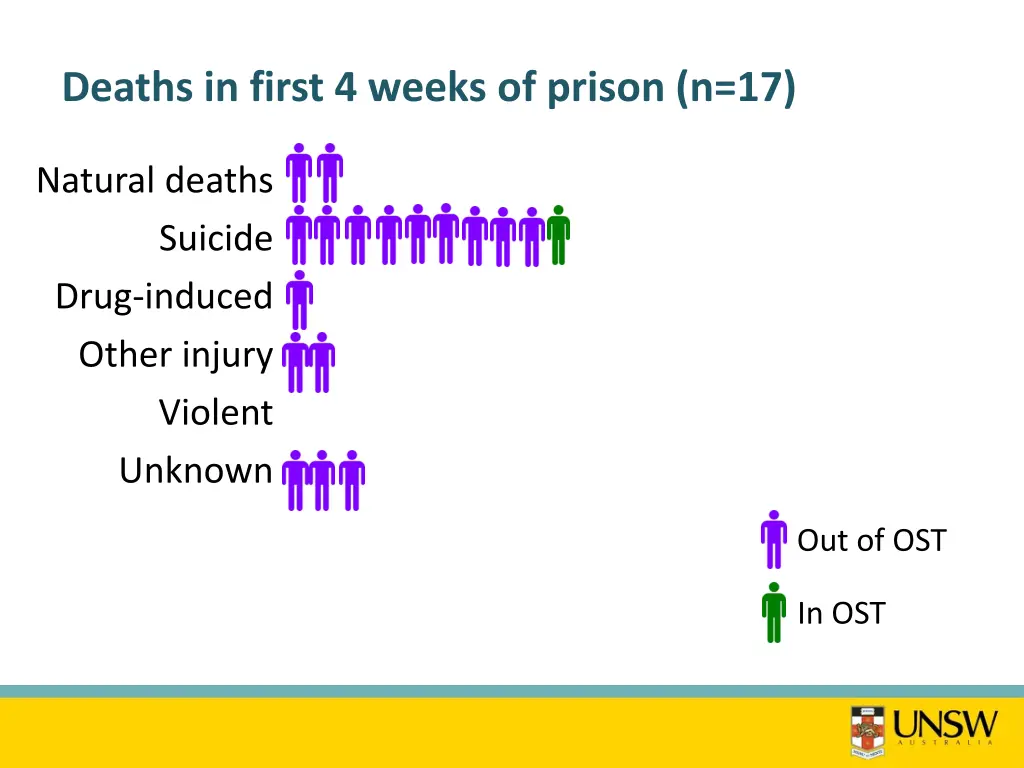 Deaths in first 4 weeks of prison (n=17)

Natural deaths

Suicide

Drug-induced

Other injury

Violent

Unknown

Out of OST

In OST

UNSW
AUSTRALIA